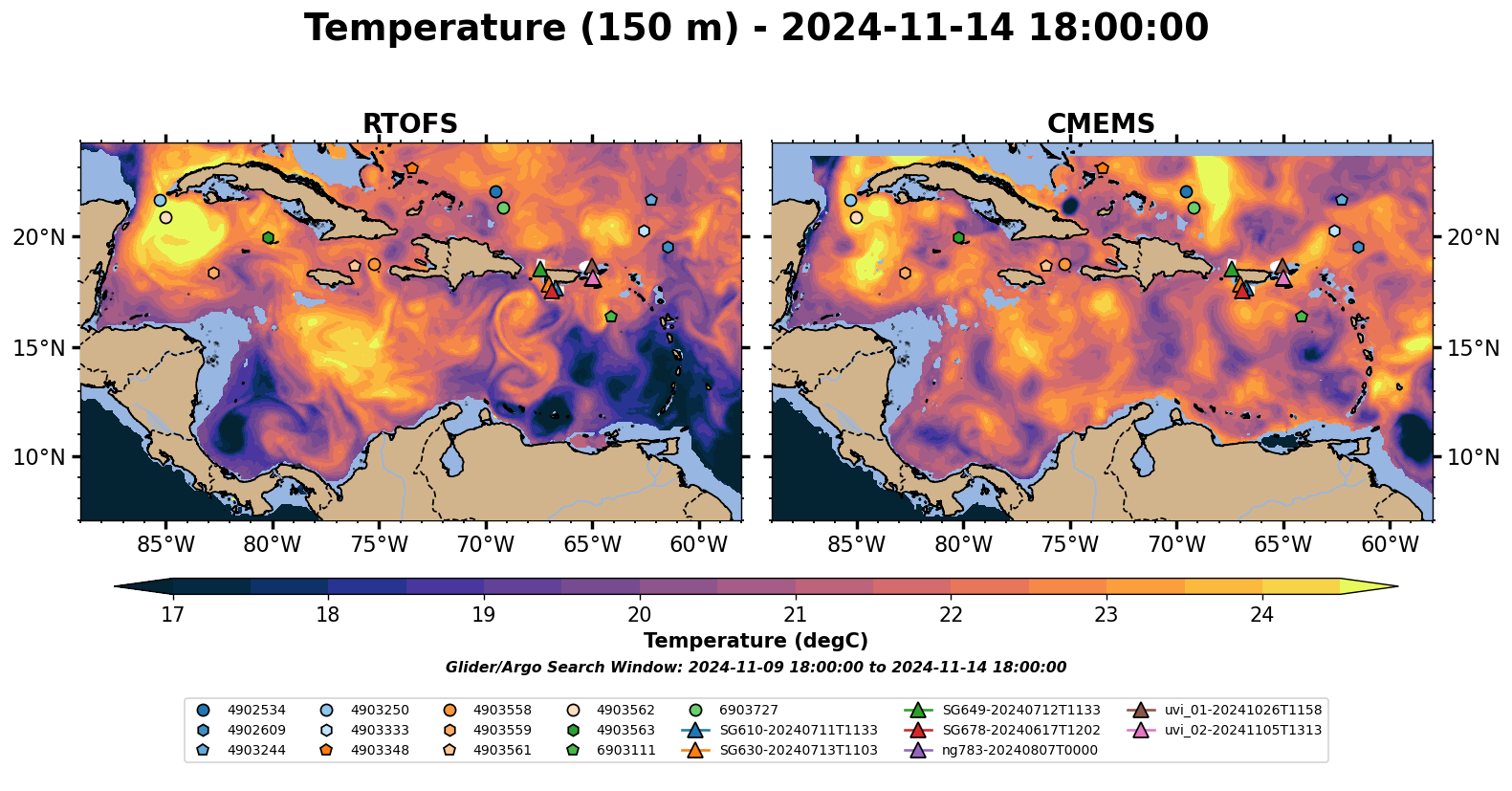 Temperature (150 m) - 2024-11-14 18:00:00

RTOFS

20°N
15°N
10°N

85°W 80°W 75°W 70°W 65°W 60°W

CMEMS

20°N
15°N
10°N

85°W 80°W 75°W 70°W 65°W 60°W

17 18 19 20 21 22 23 24

Temperature (degC)

Glider/Argo Search Window: 2024-11-09 18:00:00 to 2024-11-14 18:00:00

4902534
4902609
4903244
4903250
4903333
4903348
4903558
4903559
4903561
4903562
4903563
6903111
6903727
SG610-20240711T1133
SG630-20240713T1103
SG649-20240712T1133
SG678-20240617T1202
ng783-20240807T0000
uvi_01-20241026T1158
uvi_02-20241105T1313